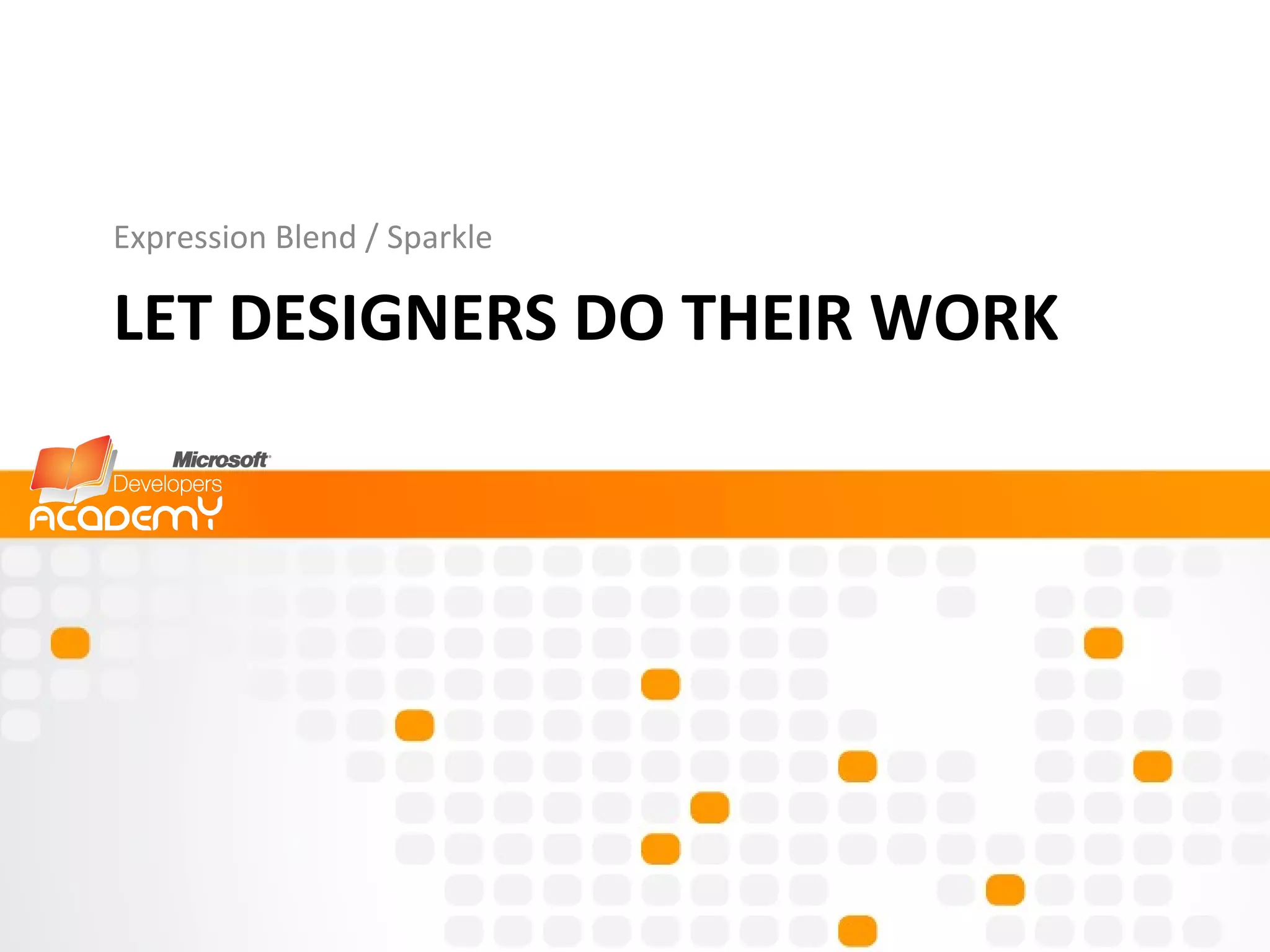 Expression Blend / Sparkle

LET DESIGNERS DO THEIR WORK

Microsoft
Developers
ACADEMY